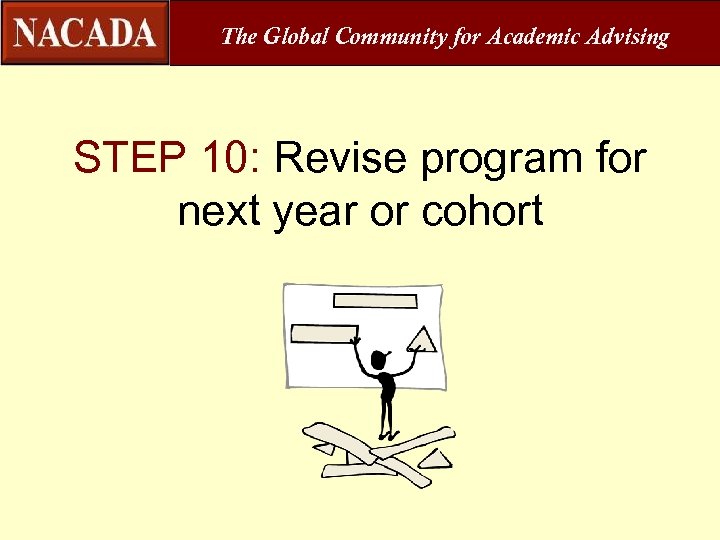 NACADA The Global Community for Academic Advising

STEP 10: Revise program for next year or cohort